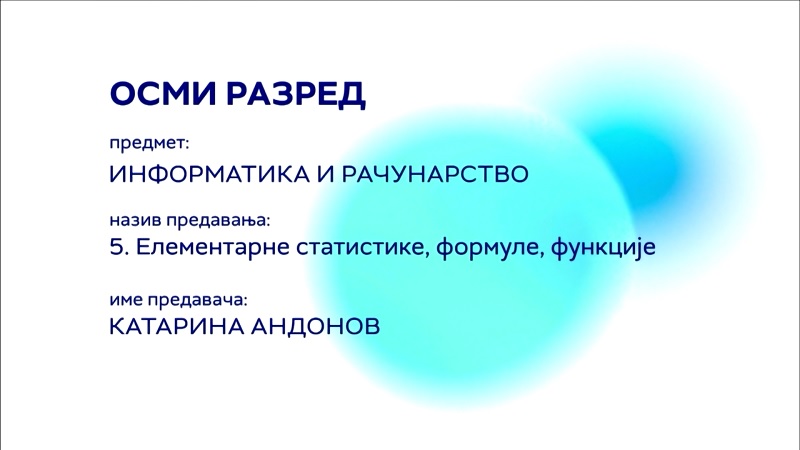 ОСМИ РАЗРЕД

предмет:

ИНФОРМАТИКА И РАЧУНАРСТВО

назив предавања:

5. Елементарне статистике, формуле, функције

име предавача:

КАТАРИНА АНДОНОВ